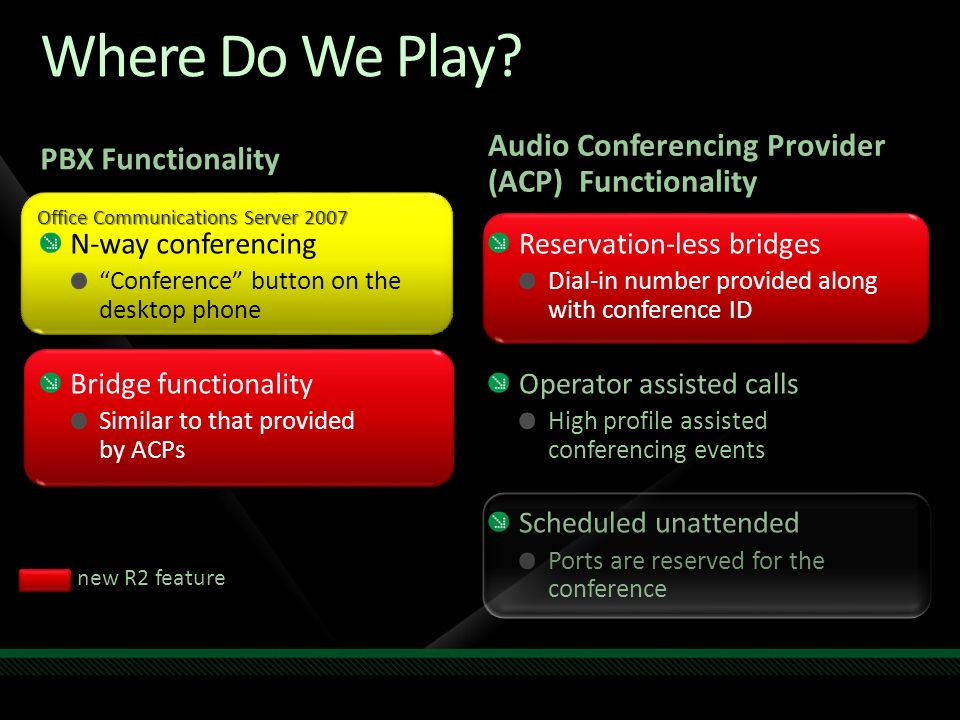 Where Do We Play?

PBX Functionality

Office Communications Server 2007

N-way conferencing

“Conference” button on the desktop phone

Bridge functionality

Similar to that provided by ACPs

new R2 feature

Audio Conferencing Provider (ACP) Functionality

Reservation-less bridges

Dial-in number provided along with conference ID

Operator assisted calls

High profile assisted conferencing events

Scheduled unattended

Ports are reserved for the conference